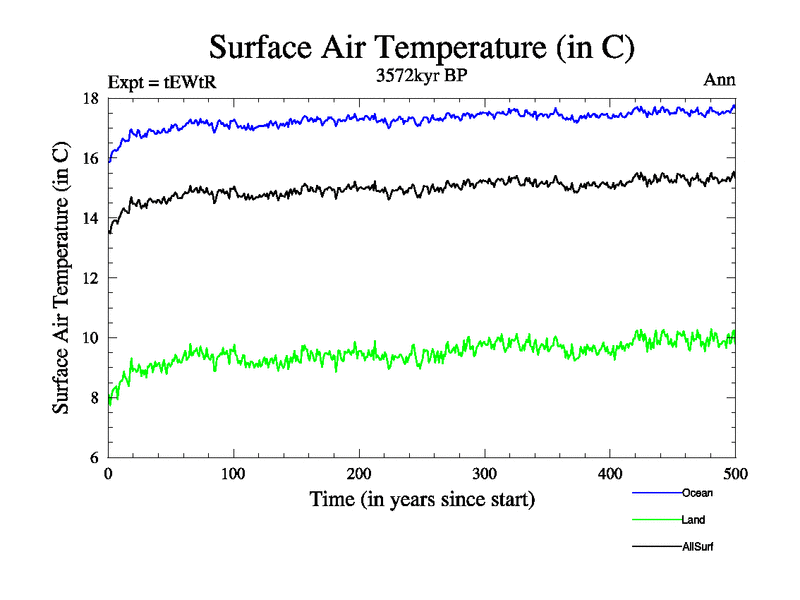 Surface Air Temperature (in C)

Expt = tEWtR

3572kyr BP

Ann

Surface Air Temperature (in C)

18
16
14
12
10
8
6

0
100
200
300
400
500

Time (in years since start)

Ocean
Land
AllSurf